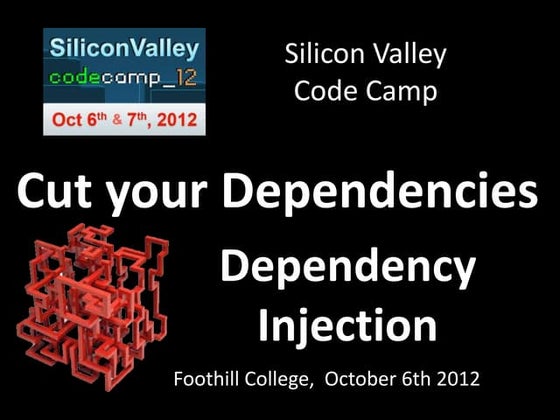 SiliconValley
codecamp_12
Oct 6th & 7th, 2012

Silicon Valley
Code Camp

Cut your Dependencies

Dependency
Injection

Foothill College, October 6th 2012